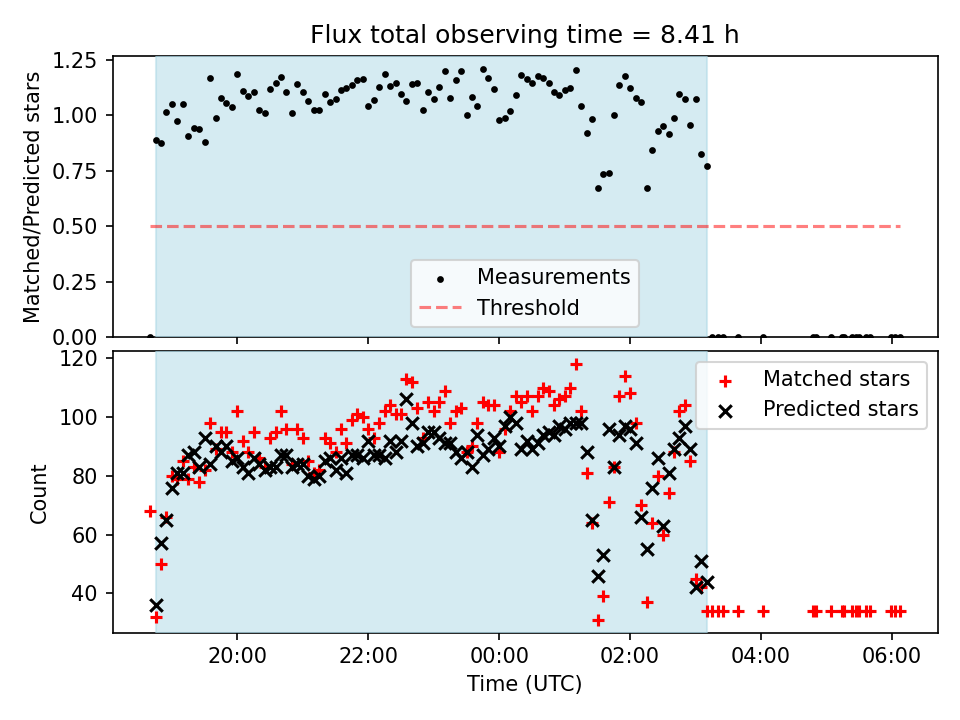 Flux total observing time = 8.41 h

Matched/Predicted stars

1.25
1.00
0.75
0.50
0.25
0.00

Measurements
Threshold

Count

120
100
80
60
40

Matched stars
Predicted stars

20:00
22:00
00:00
02:00
04:00
06:00

Time (UTC)